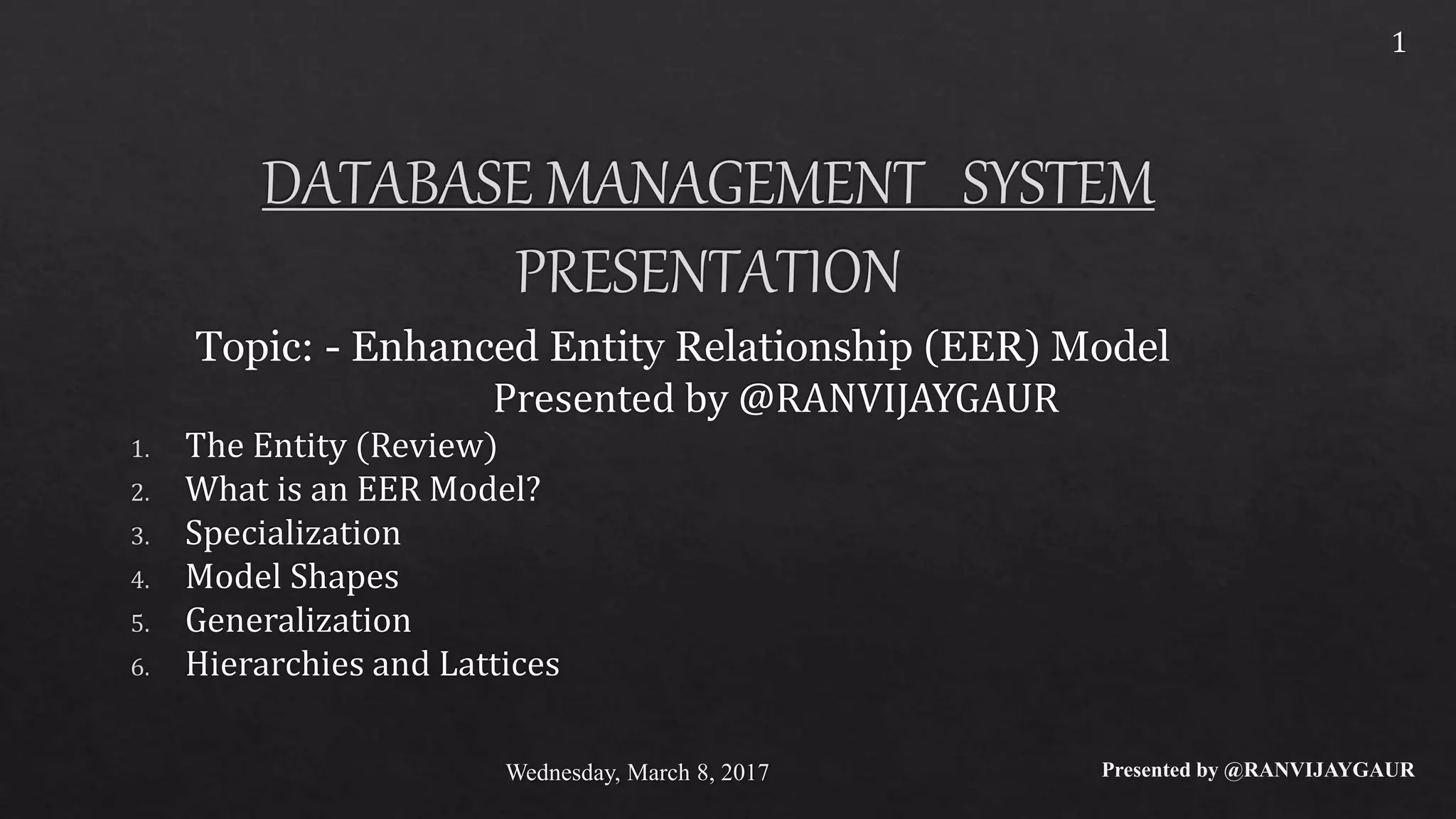 1

DATABASE MANAGEMENT SYSTEM

PRESENTATION

Topic: - Enhanced Entity Relationship (EER) Model
Presented by @RANVIJAYGAUR

1. The Entity (Review)
2. What is an EER Model?
3. Specialization
4. Model Shapes
5. Generalization
6. Hierarchies and Lattices

Wednesday, March 8, 2017

Presented by @RANVIJAYGAUR